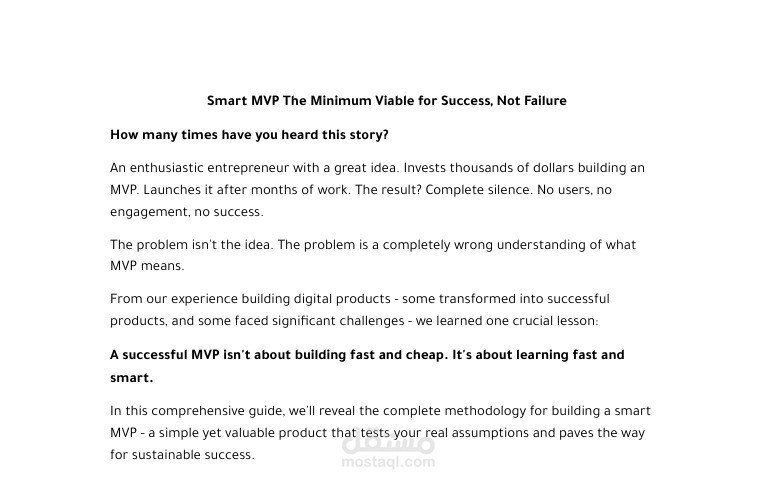 Smart MVP The Minimum Viable for Success, Not Failure

How many times have you heard this story?

An enthusiastic entrepreneur with a great idea. Invests thousands of dollars building an MVP. Launches it after months of work. The result? Complete silence. No users, no engagement, no success.

The problem isn't the idea. The problem is a completely wrong understanding of what MVP means.

From our experience building digital products - some transformed into successful products, and some faced significant challenges - we learned one crucial lesson:

A successful MVP isn't about building fast and cheap. It's about learning fast and smart.

In this comprehensive guide, we'll reveal the complete methodology for building a smart MVP - a simple yet valuable product that tests your real assumptions and paves the way for sustainable success.

مستقل
mostaql.com